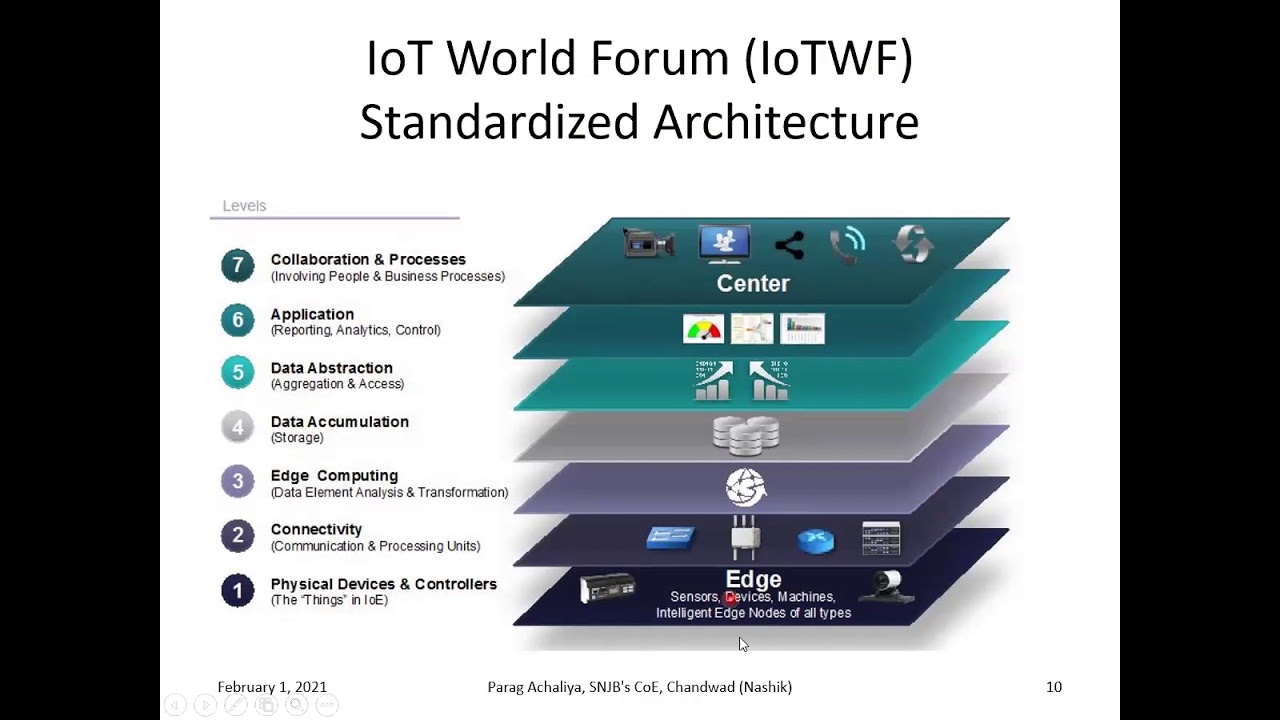 IoT World Forum (IoTWF) Standardized Architecture

Levels

7 Collaboration & Processes
(Involving People & Business Processes)

6 Application
(Reporting, Analytics, Control)

5 Data Abstraction
(Aggregation & Access)

4 Data Accumulation
(Storage)

3 Edge Computing
(Data Element Analysis & Transformation)

2 Connectivity
(Communication & Processing Units)

1 Physical Devices & Controllers
(The "Things" in IoE)

Center

Edge
Sensors, Devices, Machines, Intelligent Edge Nodes of all types

February 1, 2021

Parag Achaliya, SNJB's CoE, Chandwad (Nashik)

10